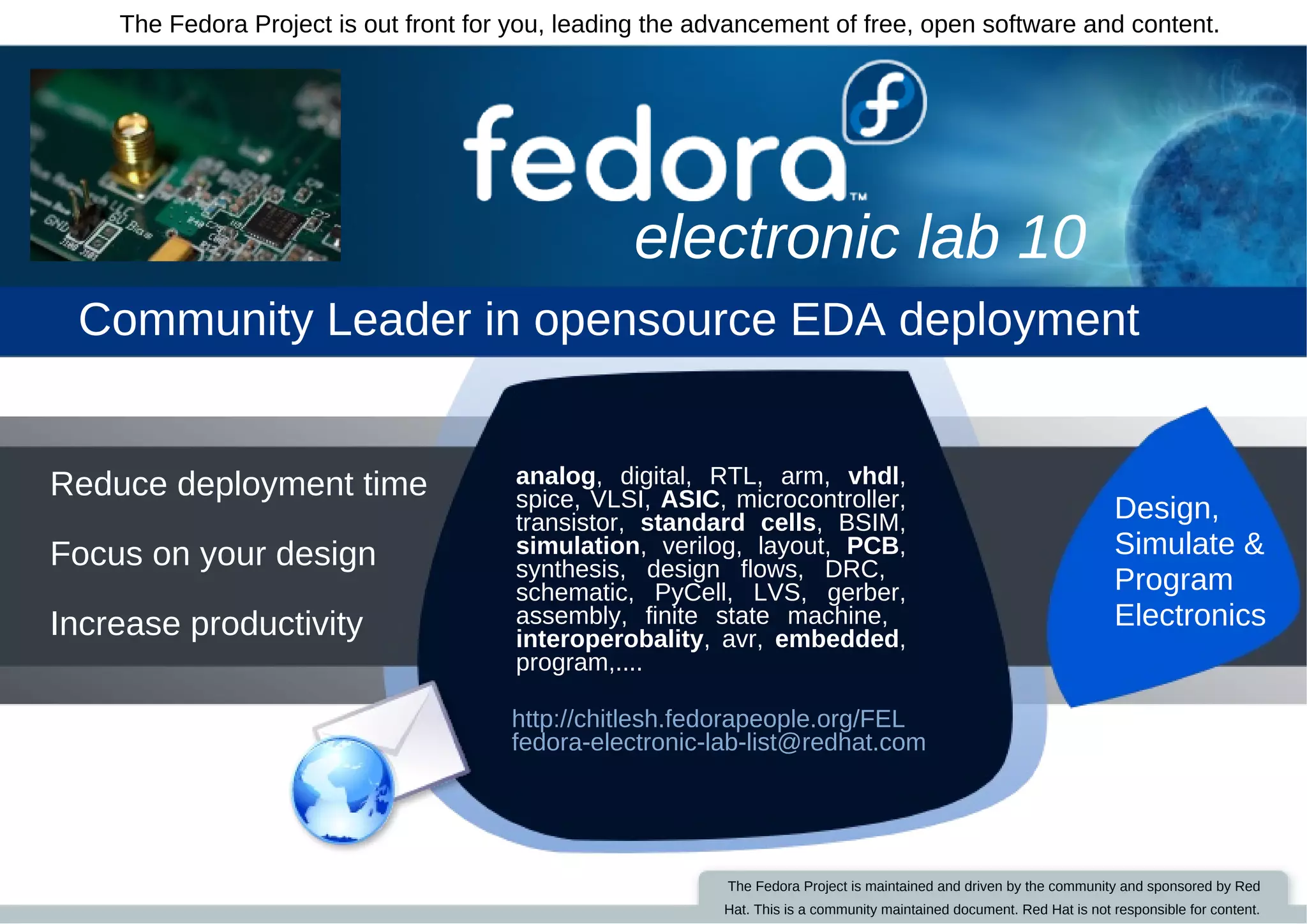 The Fedora Project is out front for you, leading the advancement of free, open software and content.

fedora™
electronic lab 10

Community Leader in opensource EDA deployment

Reduce deployment time

Focus on your design

Increase productivity

analog, digital, RTL, arm, vhdl, spice, VLSI, ASIC, microcontroller, transistor, standard cells, BSIM, simulation, verilog, layout, PCB, synthesis, design flows, DRC, schematic, PyCell, LVS, gerber, assembly, finite state machine, interoperobality, avr, embedded, program,....

http://chitlesh.fedorapeople.org/FEL
fedora-electronic-lab-list@redhat.com

Design, Simulate & Program Electronics

The Fedora Project is maintained and driven by the community and sponsored by Red Hat. This is a community maintained document. Red Hat is not responsible for content.